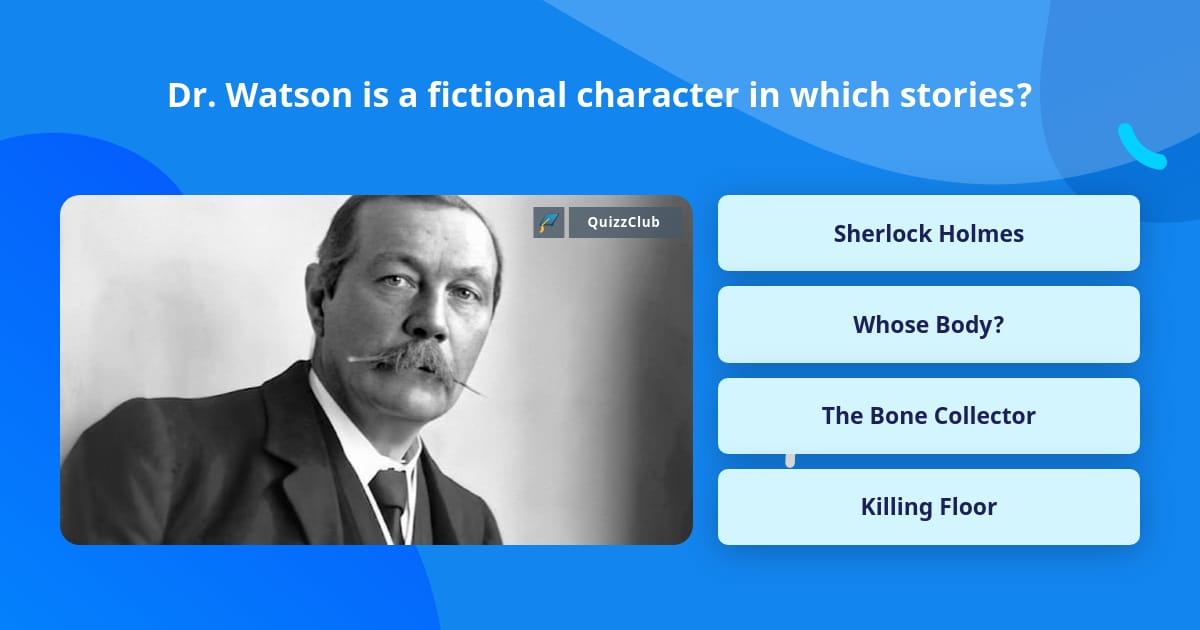 Dr. Watson is a fictional character in which stories?

QuizzClub

Sherlock Holmes

Whose Body?

The Bone Collector

Killing Floor